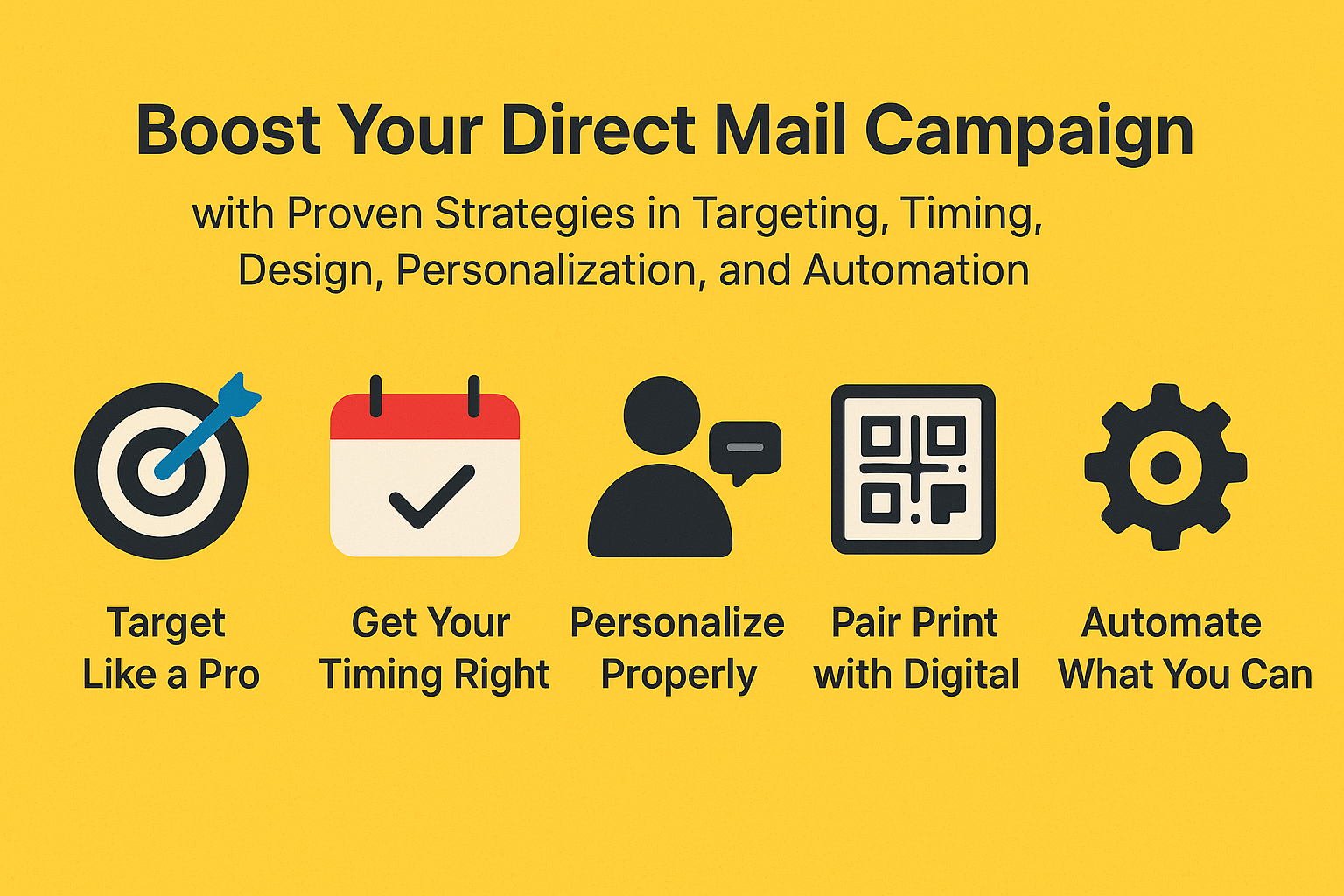 Boost Your Direct Mail Campaign

with Proven Strategies in Targeting, Timing, Design, Personalization, and Automation

Target Like a Pro

Get Your Timing Right

Personalize Properly

Pair Print with Digital

Automate What You Can